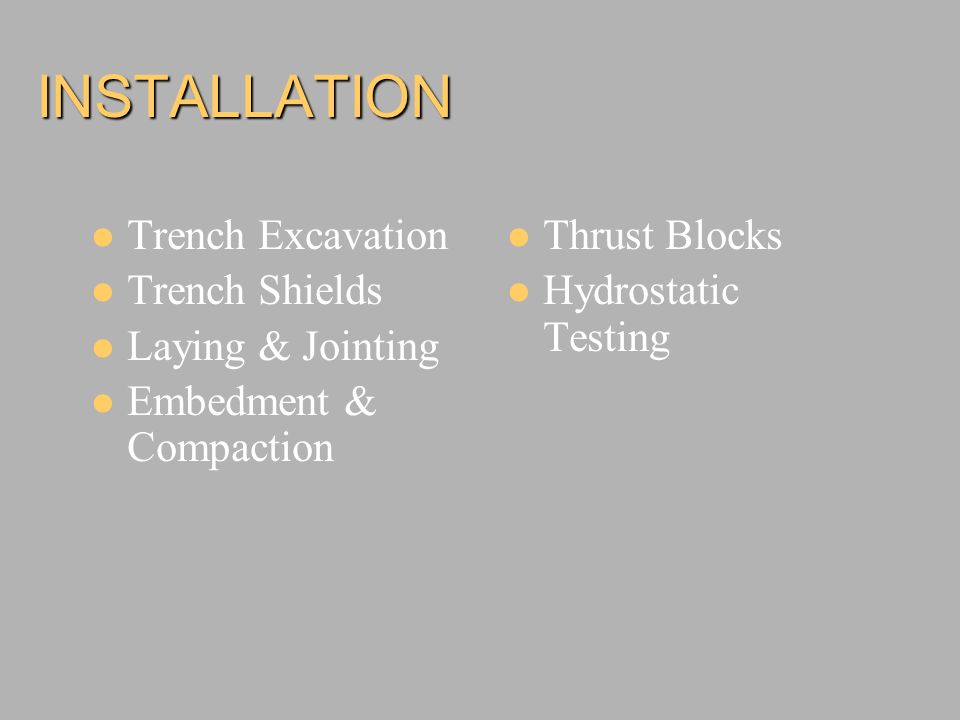 INSTALLATION

- Trench Excavation
- Trench Shields
- Laying & Jointing
- Embedment & Compaction

- Thrust Blocks
- Hydrostatic Testing